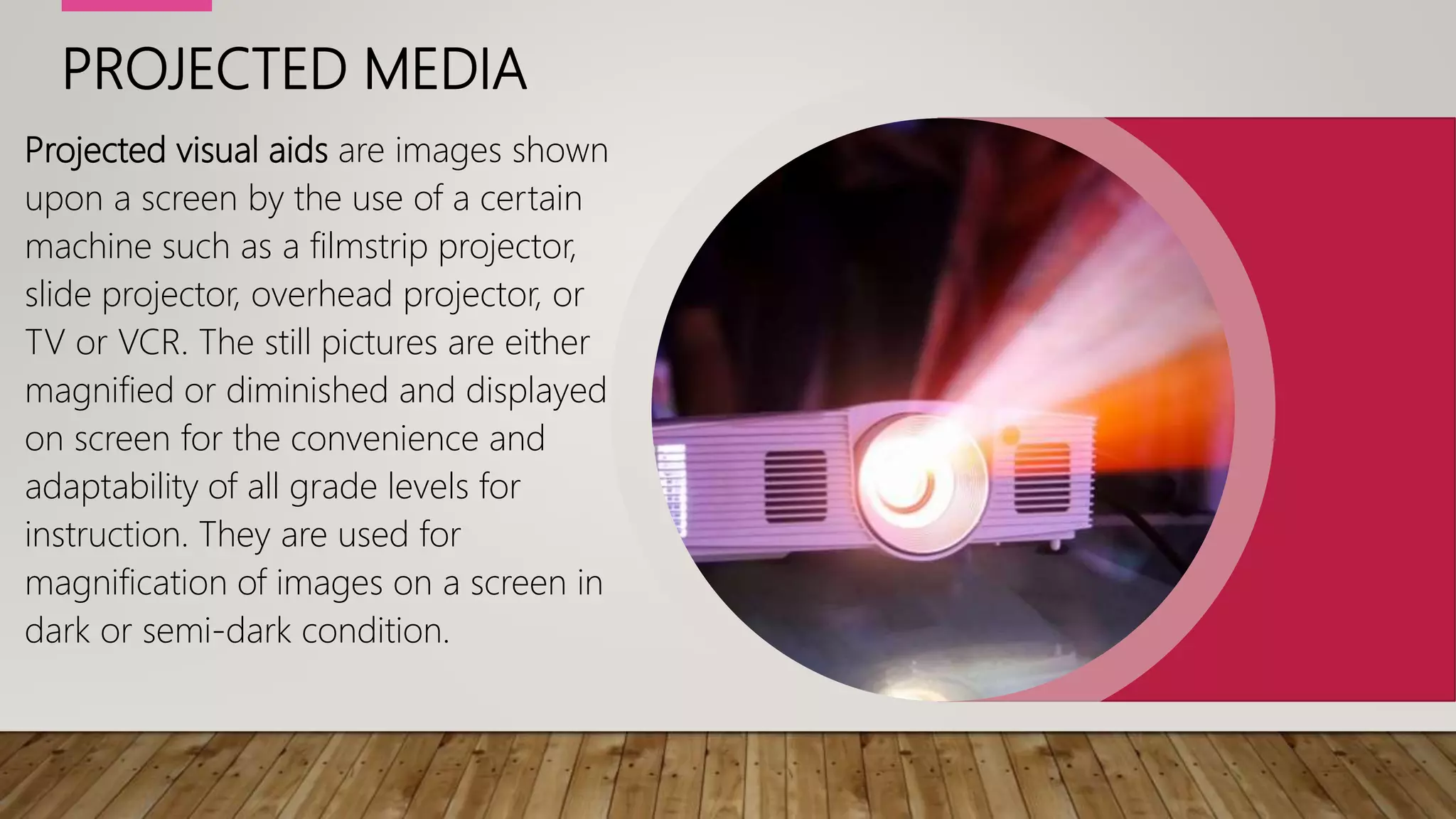 PROJECTED MEDIA

Projected visual aids are images shown upon a screen by the use of a certain machine such as a filmstrip projector, slide projector, overhead projector, or TV or VCR. The still pictures are either magnified or diminished and displayed on screen for the convenience and adaptability of all grade levels for instruction. They are used for magnification of images on a screen in dark or semi-dark condition.